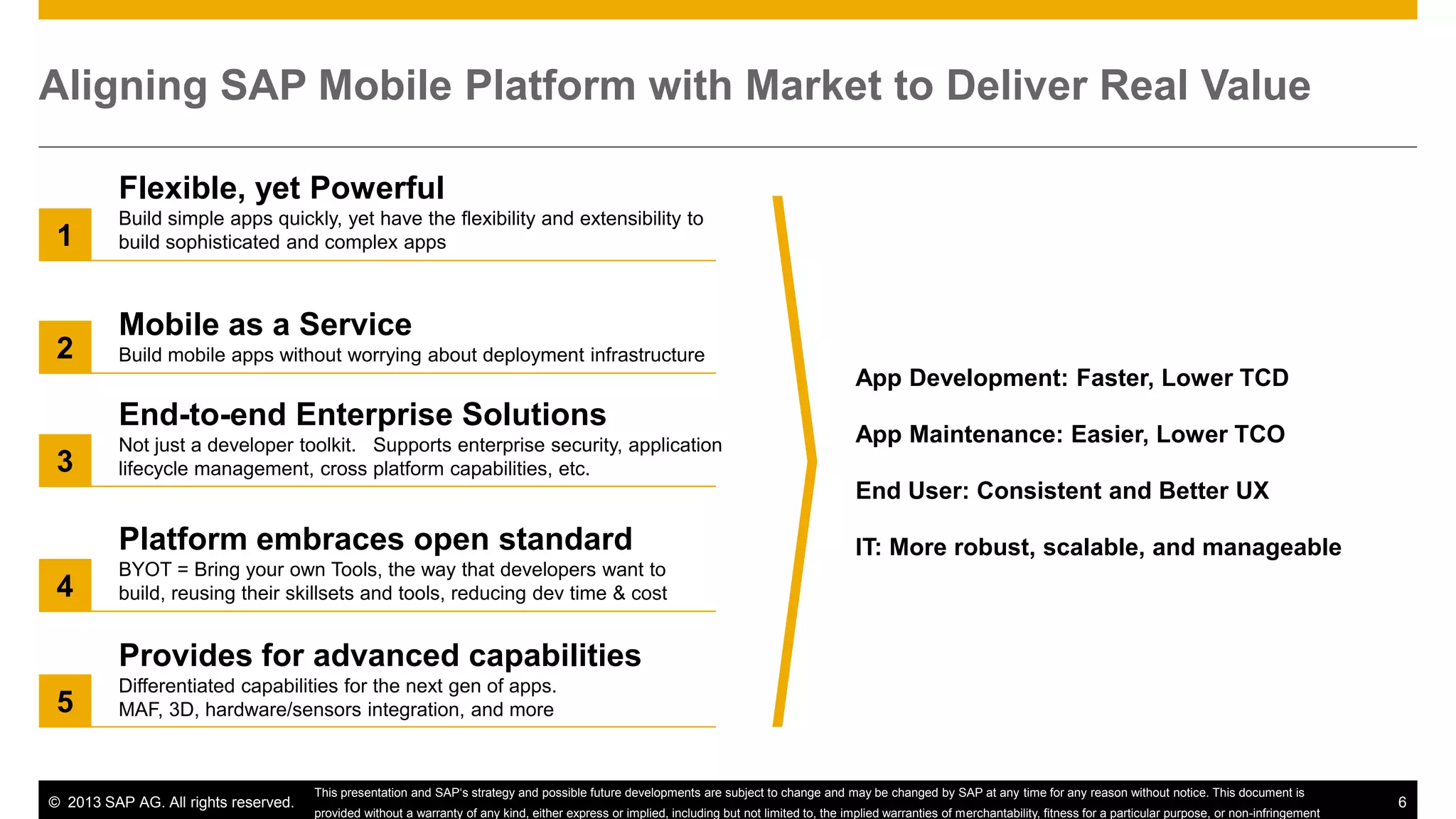 Aligning SAP Mobile Platform with Market to Deliver Real Value

1
Flexible, yet Powerful
Build simple apps quickly, yet have the flexibility and extensibility to build sophisticated and complex apps

2
Mobile as a Service
Build mobile apps without worrying about deployment infrastructure

3
End-to-end Enterprise Solutions
Not just a developer toolkit. Supports enterprise security, application lifecycle management, cross platform capabilities, etc.

4
Platform embraces open standard
BYOT = Bring your own Tools, the way that developers want to build, reusing their skillsets and tools, reducing dev time & cost

5
Provides for advanced capabilities
Differentiated capabilities for the next gen of apps.
MAF, 3D, hardware/sensors integration, and more

App Development: Faster, Lower TCD

App Maintenance: Easier, Lower TCO

End User: Consistent and Better UX

IT: More robust, scalable, and manageable

© 2013 SAP AG. All rights reserved.

This presentation and SAP's strategy and possible future developments are subject to change and may be changed by SAP at any time for any reason without notice. This document is provided without a warranty of any kind, either express or implied, including but not limited to, the implied warranties of merchantability, fitness for a particular purpose, or non-infringement

6